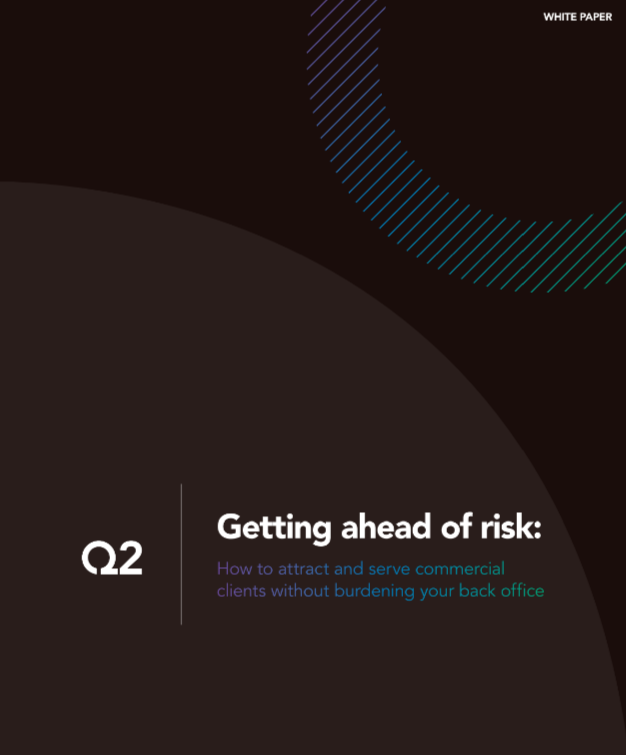 WHITE PAPER

Q2

Getting ahead of risk:

How to attract and serve commercial clients without burdening your back office